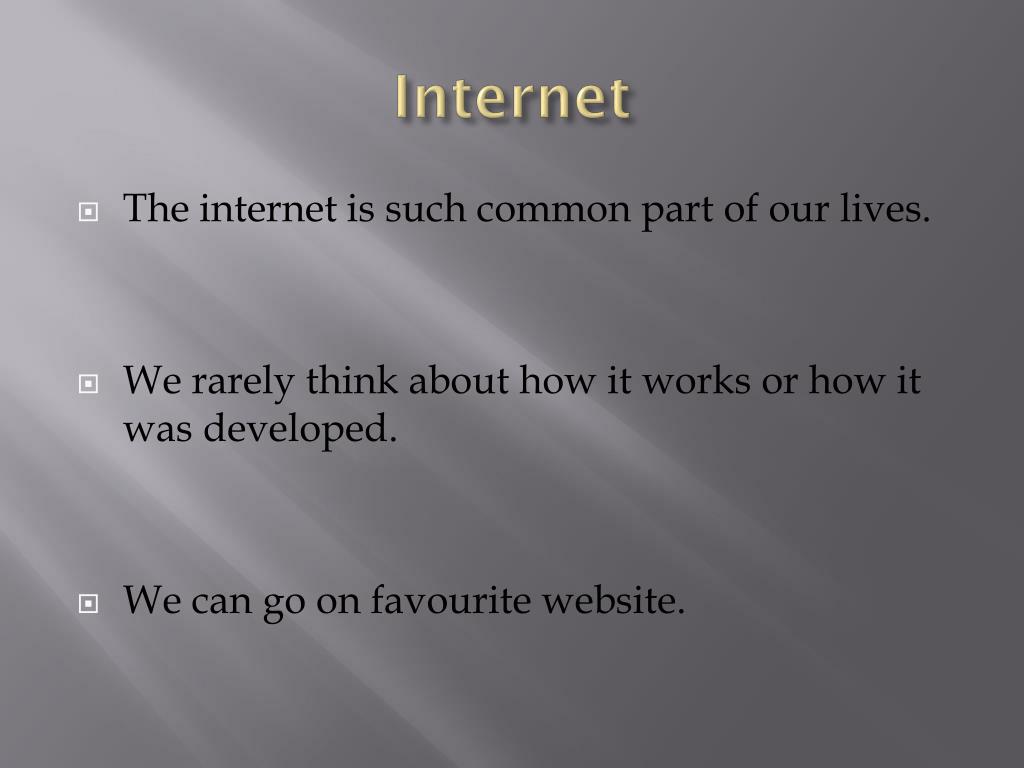 Internet

The internet is such common part of our lives.

We rarely think about how it works or how it was developed.

We can go on favourite website.